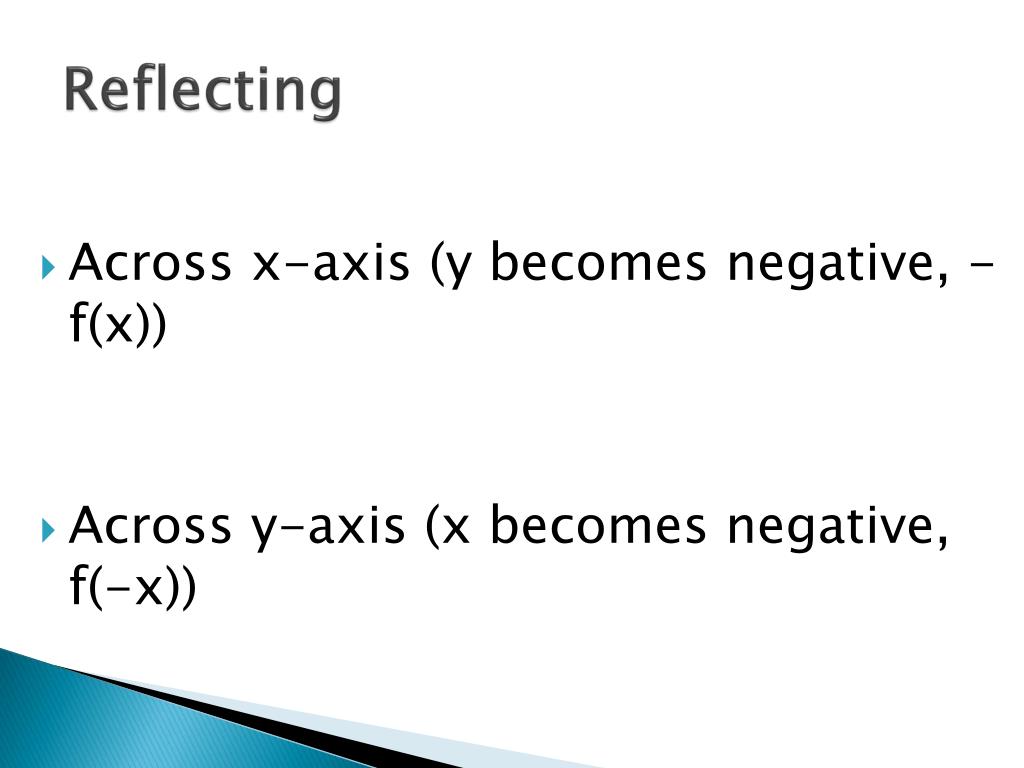 Reflecting

Across x-axis (y becomes negative, -f(x))

Across y-axis (x becomes negative, f(-x))